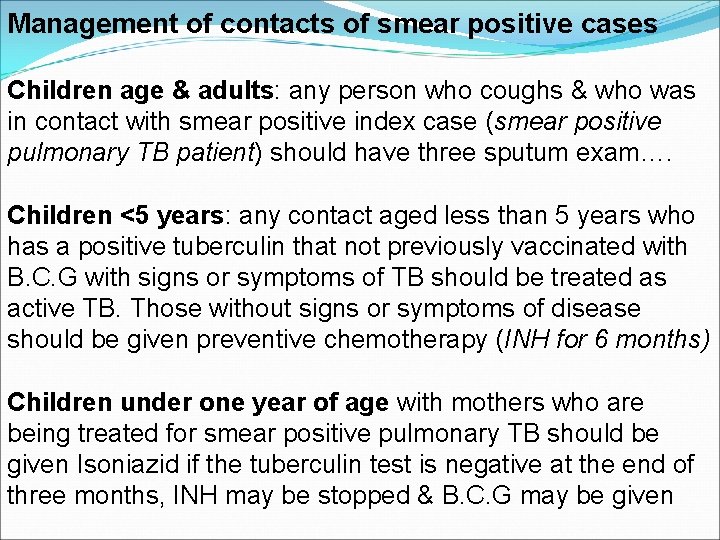 Management of contacts of smear positive cases

Children age & adults: any person who coughs & who was in contact with smear positive index case (smear positive pulmonary TB patient) should have three sputum exam….

Children <5 years: any contact aged less than 5 years who has a positive tuberculin that not previously vaccinated with B.C.G with signs or symptoms of TB should be treated as active TB. Those without signs or symptoms of disease should be given preventive chemotherapy (INH for 6 months)

Children under one year of age with mothers who are being treated for smear positive pulmonary TB should be given Isoniazid if the tuberculin test is negative at the end of three months, INH may be stopped & B.C.G may be given